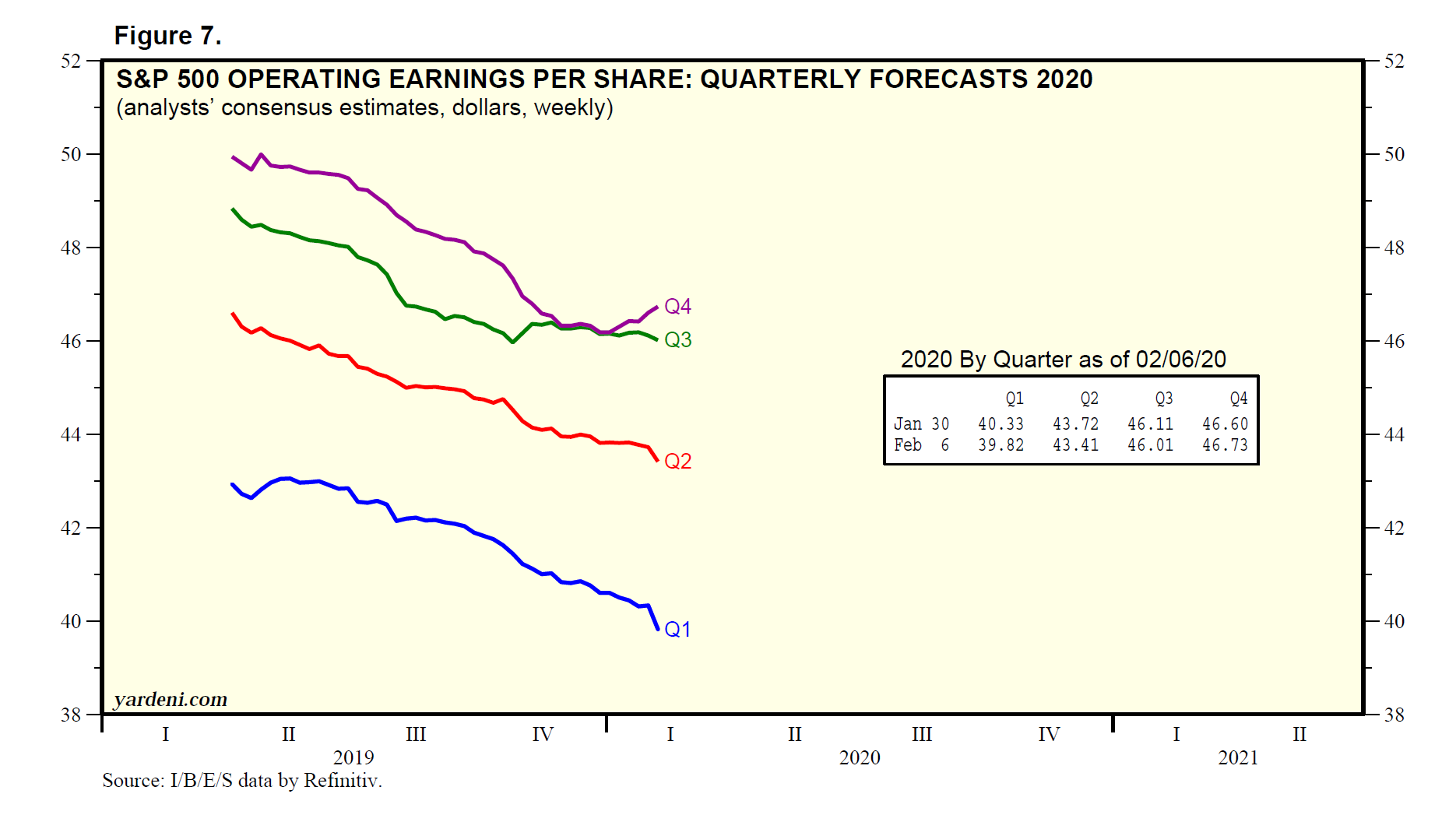 Figure 7.

S&P 500 OPERATING EARNINGS PER SHARE: QUARTERLY FORECASTS 2020
(analysts' consensus estimates, dollars, weekly)

52
50
48
46
44
42
40
38

52
50
48
46
44
42
40
38

Q4
Q3
Q2
Q1

2020 By Quarter as of 02/06/20

| | Q1 | Q2 | Q3 | Q4 |
|---|---|---|---|---|
| Jan 30 | 40.33 | 43.72 | 46.11 | 46.60 |
| Feb 6 | 39.82 | 43.41 | 46.01 | 46.73 |

yardeni.com

I II III IV I II III IV I II
2019 2020 2021

Source: I/B/E/S data by Refinitiv.